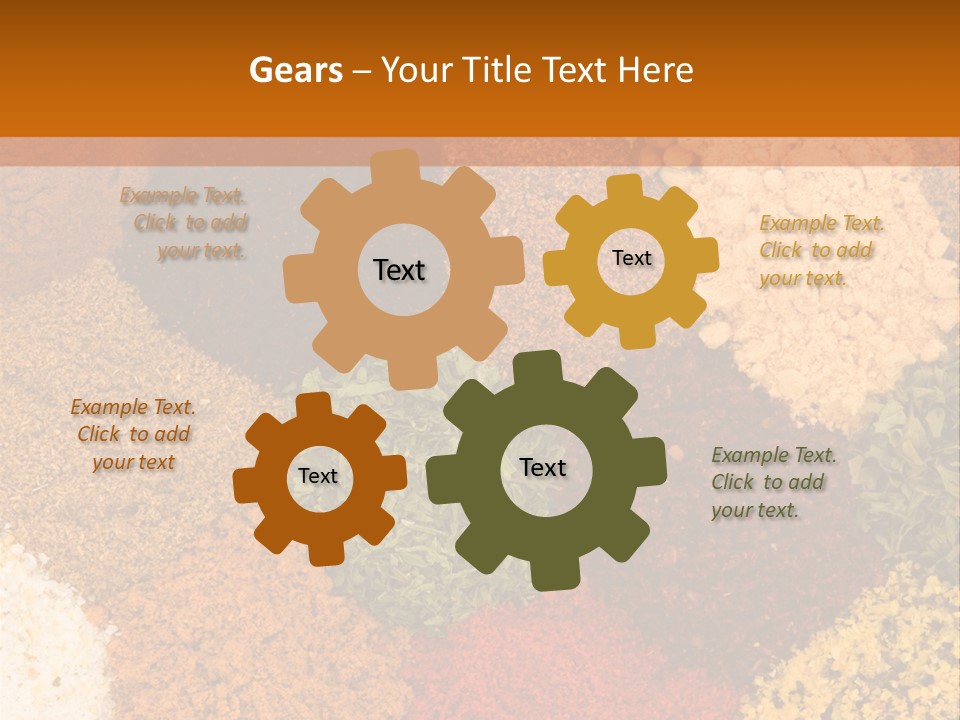 Gears – Your Title Text Here

Example Text. Click to add your text.

Text

Text

Example Text. Click to add your text.

Example Text. Click to add your text

Text

Text

Example Text. Click to add your text.